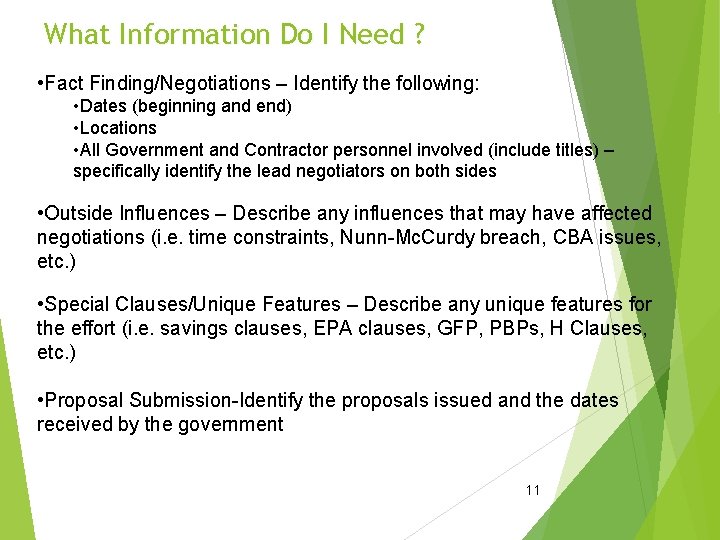 What Information Do I Need ?

•Fact Finding/Negotiations – Identify the following:

•Dates (beginning and end)

•Locations

•All Government and Contractor personnel involved (include titles) – specifically identify the lead negotiators on both sides

•Outside Influences – Describe any influences that may have affected negotiations (i.e. time constraints, Nunn-McCurdy breach, CBA issues, etc.)

•Special Clauses/Unique Features – Describe any unique features for the effort (i.e. savings clauses, EPA clauses, GFP, PBPs, H Clauses, etc.)

•Proposal Submission-Identify the proposals issued and the dates received by the government

11